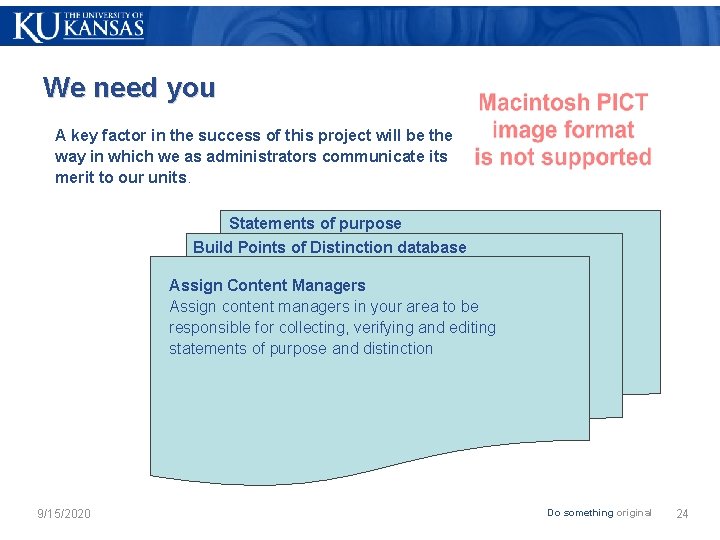 KU THE UNIVERSITY OF KANSAS

We need you

A key factor in the success of this project will be the way in which we as administrators communicate its merit to our units.

Macintosh PICT image format is not supported

Statements of purpose

Build Points of Distinction database

Assign Content Managers
Assign content managers in your area to be responsible for collecting, verifying and editing statements of purpose and distinction

9/15/2020

Do something original

24